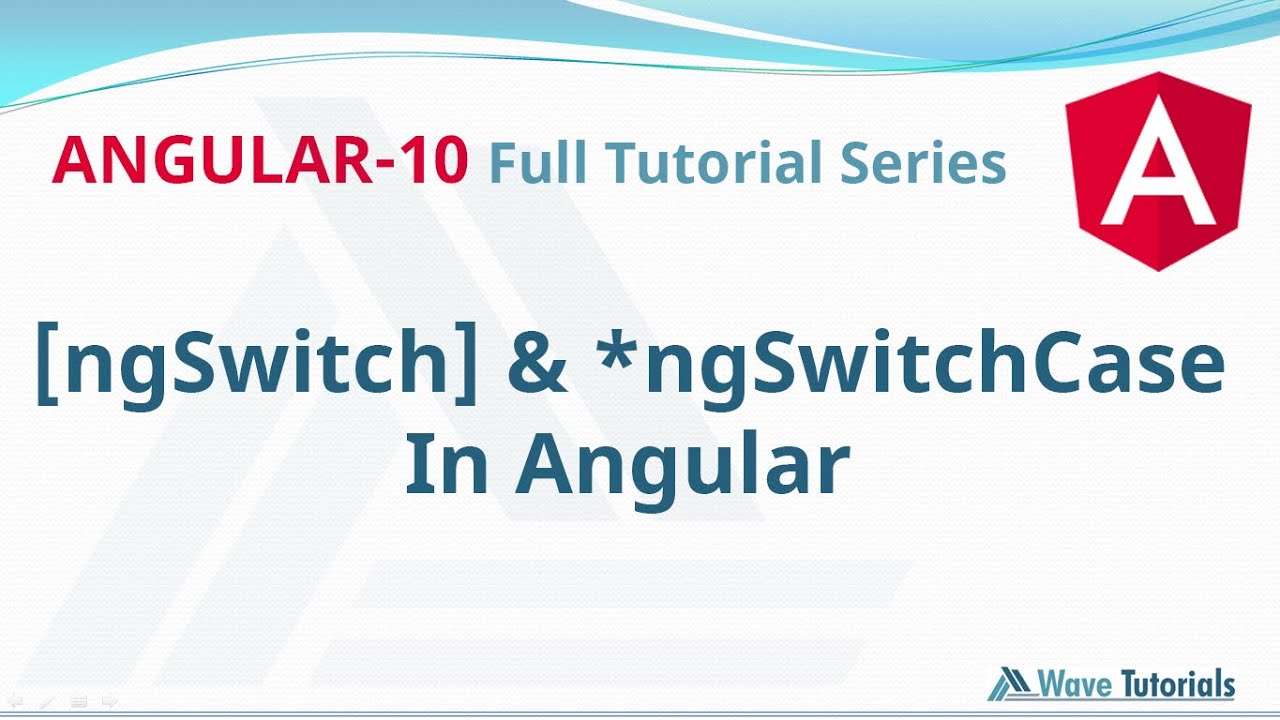 ANGULAR-10 Full Tutorial Series

A

[ngSwitch] & *ngSwitchCase In Angular

Wave Tutorials